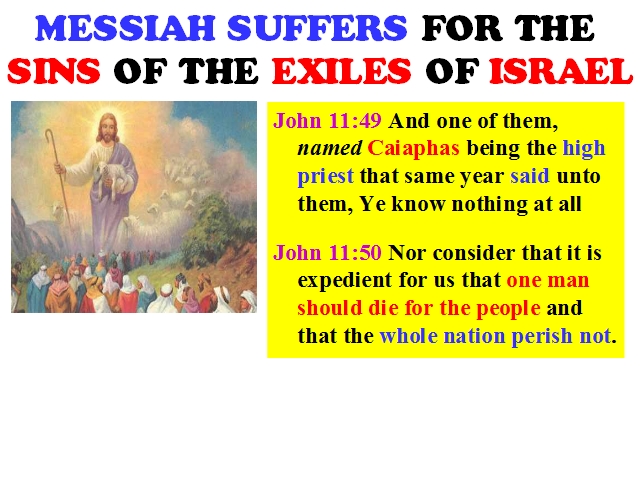 MESSIAH SUFFERS FOR THE SINS OF THE EXILES OF ISRAEL

John 11:49 And one of them, named Caiaphas being the high priest that same year said unto them, Ye know nothing at all

John 11:50 Nor consider that it is expedient for us that one man should die for the people and that the whole nation perish not.